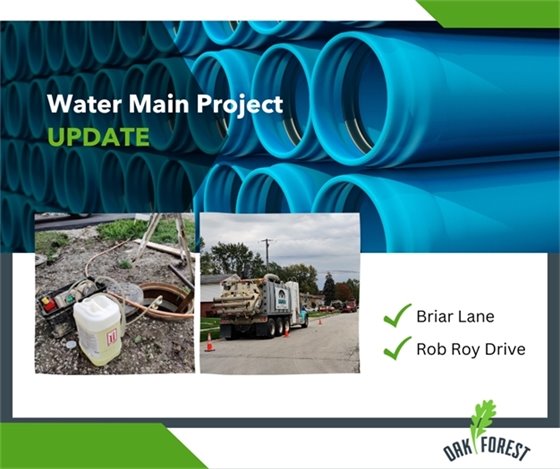 Water Main Project
UPDATE

Briar Lane

Rob Roy Drive

OAK FOREST